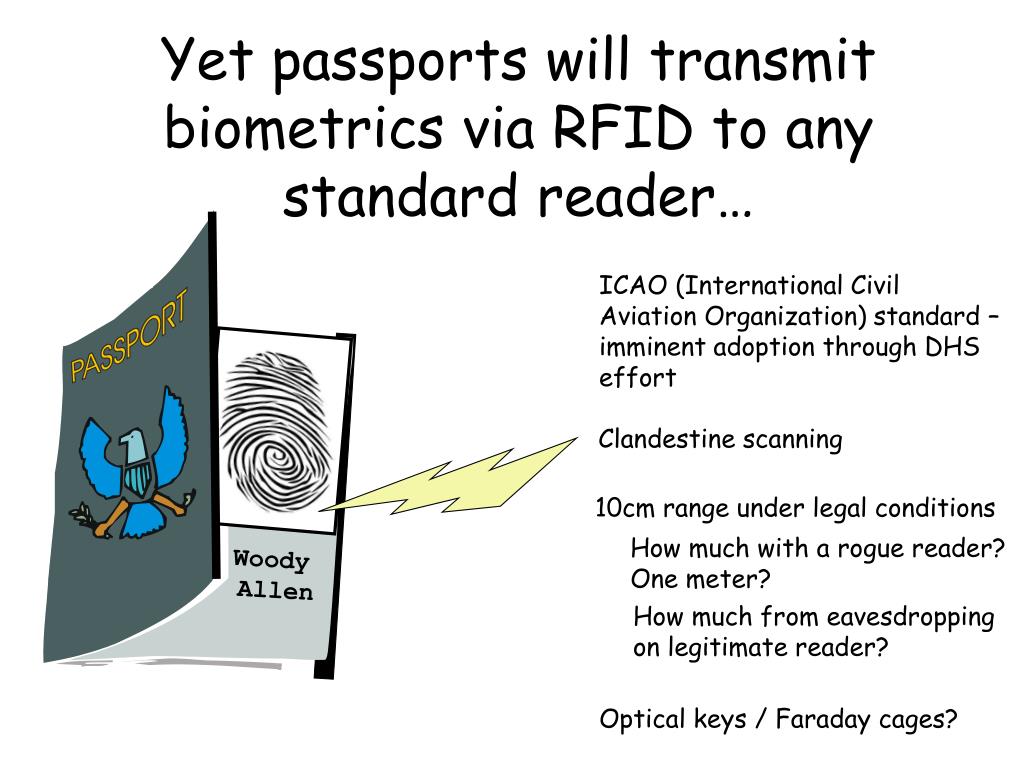 Yet passports will transmit biometrics via RFID to any standard reader…

PASSPORT

Woody Allen

ICAO (International Civil Aviation Organization) standard – imminent adoption through DHS effort

Clandestine scanning

10cm range under legal conditions

How much with a rogue reader? One meter?

How much from eavesdropping on legitimate reader?

Optical keys / Faraday cages?